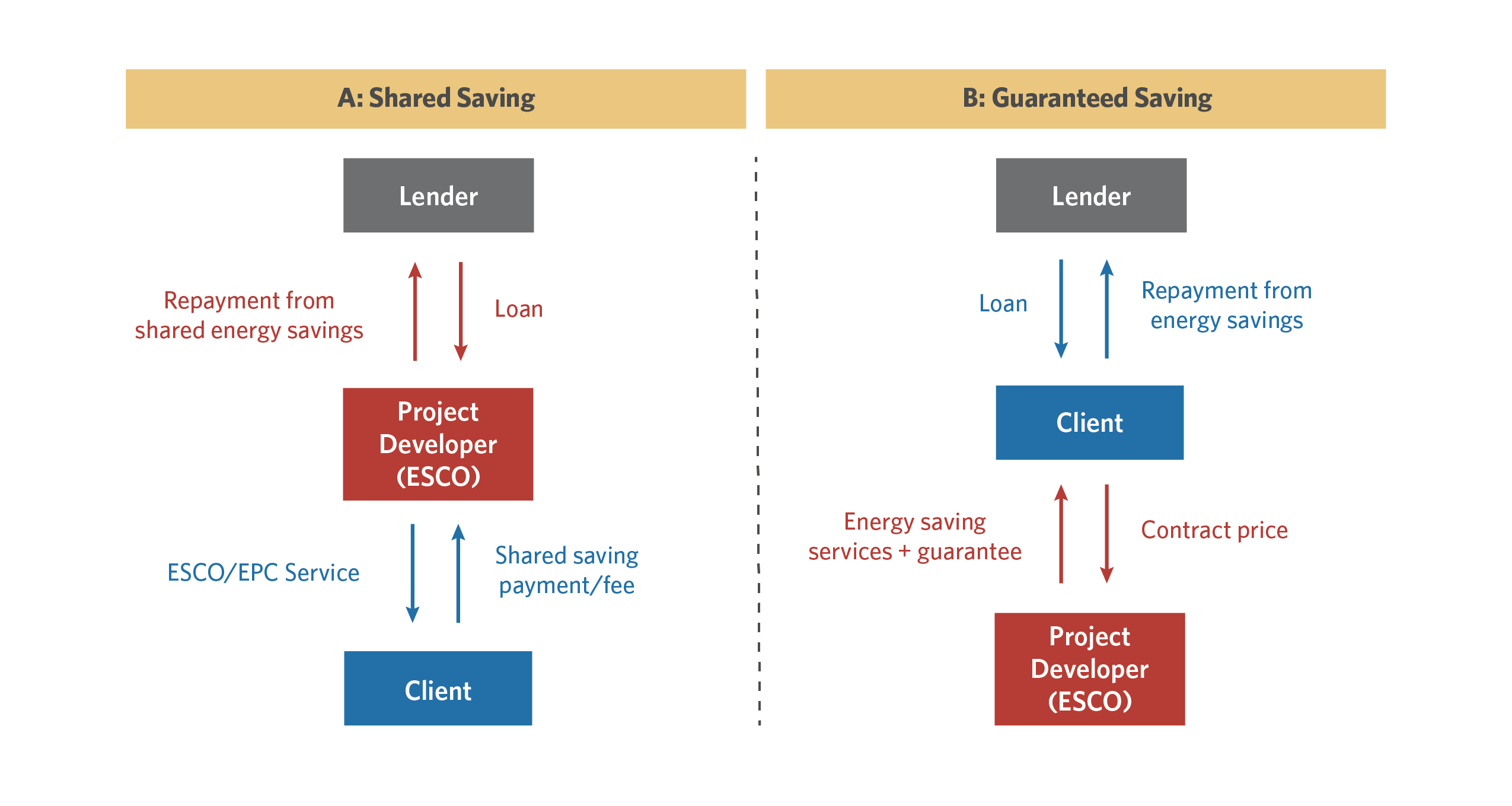 A: Shared Saving

Lender

Repayment from shared energy savings

Loan

Project Developer (ESCO)

ESCO/EPC Service

Shared saving payment/fee

Client

B: Guaranteed Saving

Lender

Loan

Repayment from energy savings

Client

Energy saving services + guarantee

Contract price

Project Developer (ESCO)